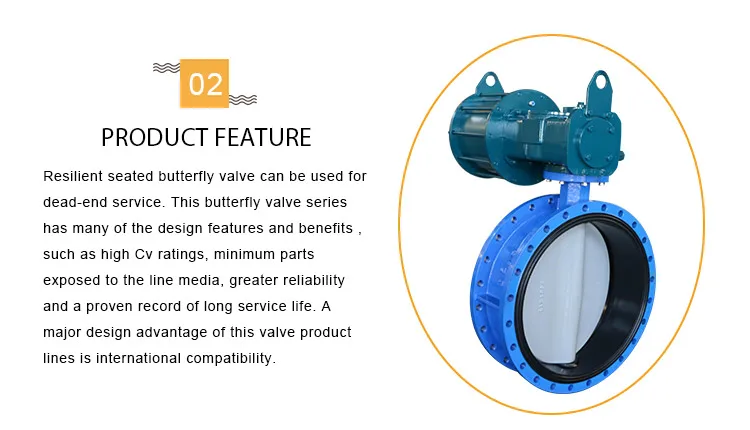 02

PRODUCT FEATURE

Resilient seated butterfly valve can be used for dead-end service. This butterfly valve series has many of the design features and benefits , such as high Cv ratings, minimum parts exposed to the line media, greater reliability and a proven record of long service life. A major design advantage of this valve product lines is international compatibility.